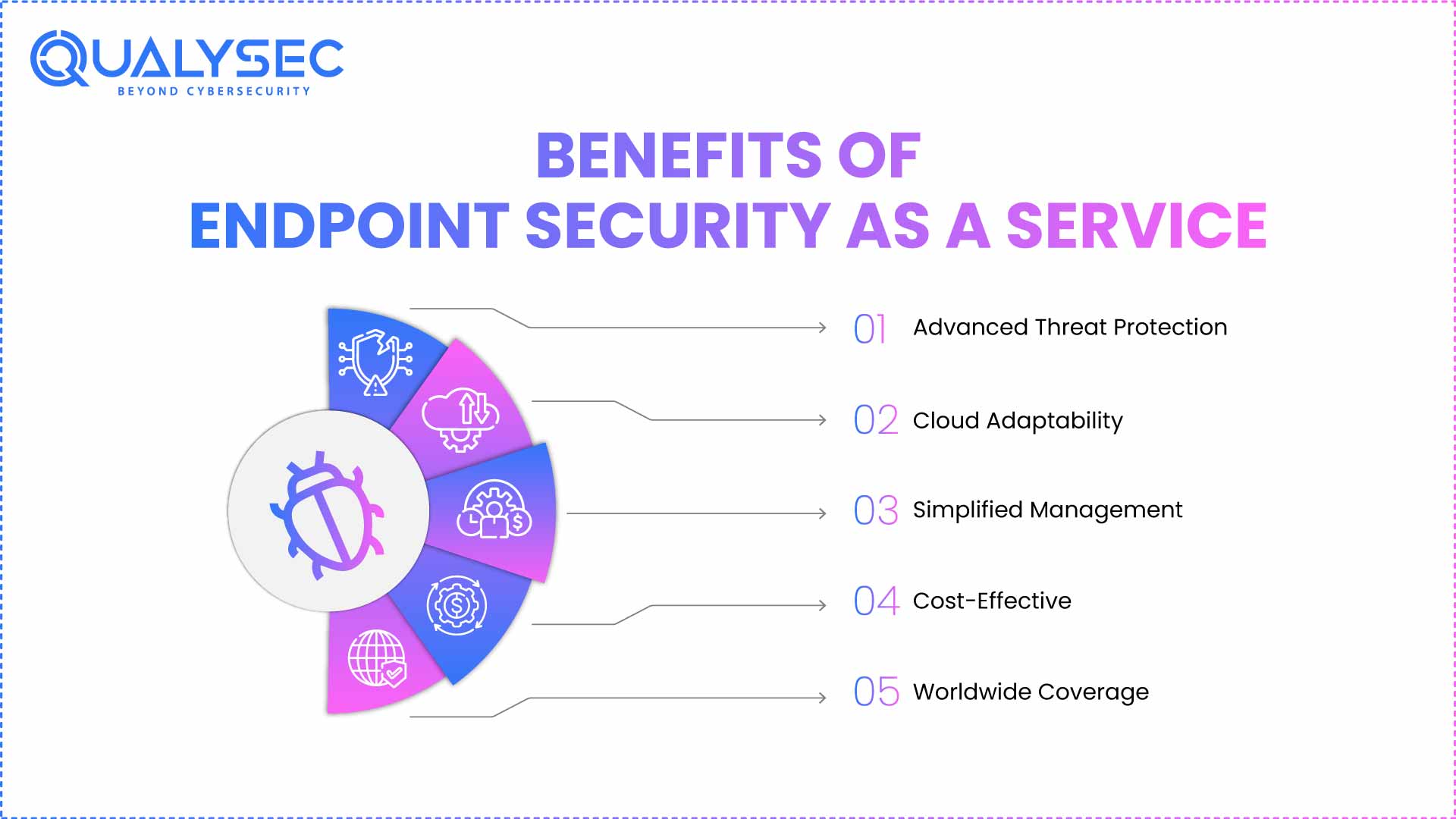 QUALYSEC
BEYOND CYBERSECURITY

BENEFITS OF
ENDPOINT SECURITY AS A SERVICE

01 Advanced Threat Protection

02 Cloud Adaptability

03 Simplified Management

04 Cost-Effective

05 Worldwide Coverage